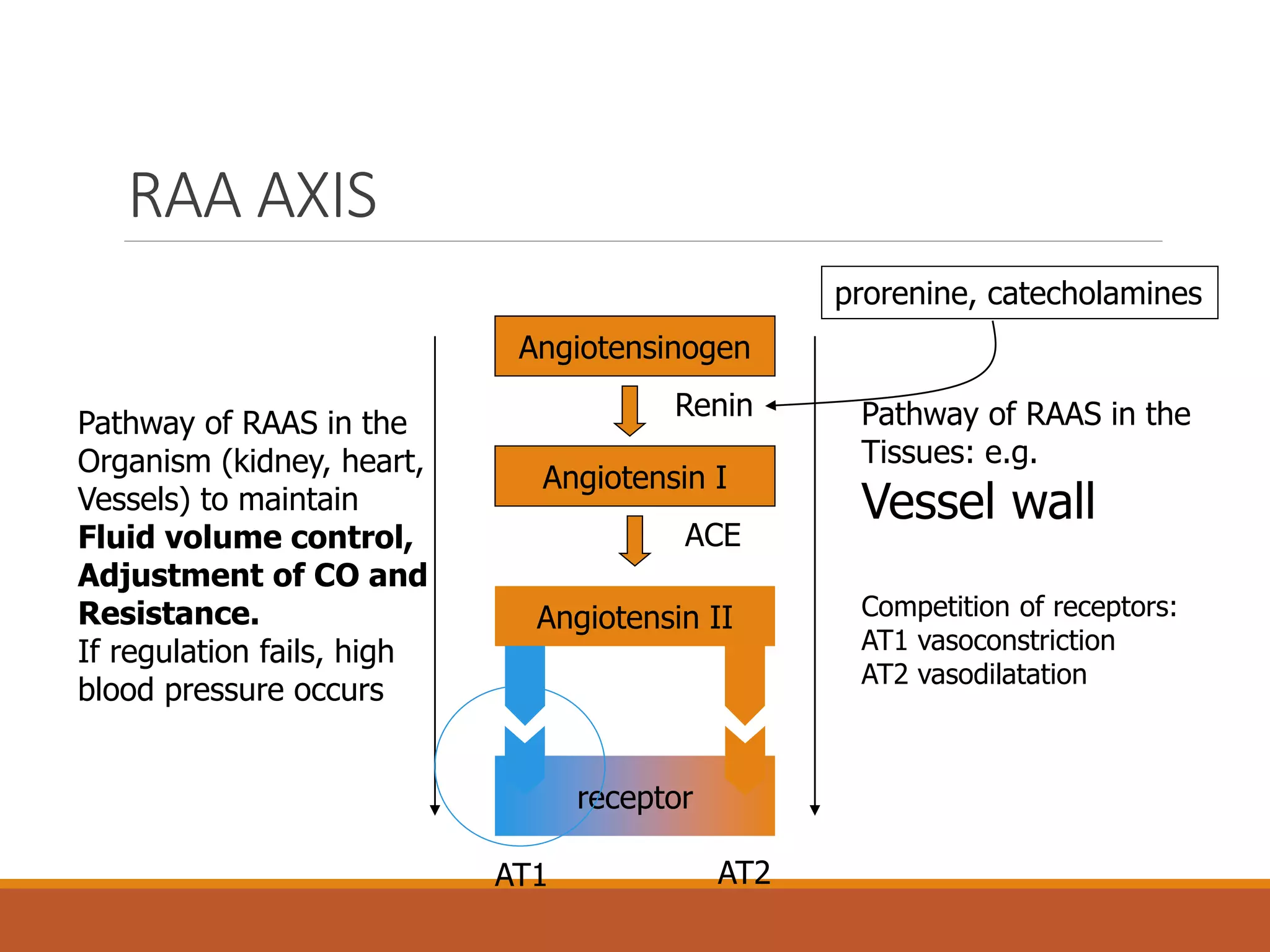 RAA AXIS

prorenine, catecholamines

Pathway of RAAS in the Organism (kidney, heart, Vessels) to maintain **Fluid volume control, Adjustment of CO and Resistance.**
If regulation fails, high blood pressure occurs

Angiotensinogen

Renin

Angiotensin I

ACE

Angiotensin II

receptor

AT1

AT2

Pathway of RAAS in the Tissues: e.g.
Vessel wall

Competition of receptors:
AT1 vasoconstriction
AT2 vasodilatation